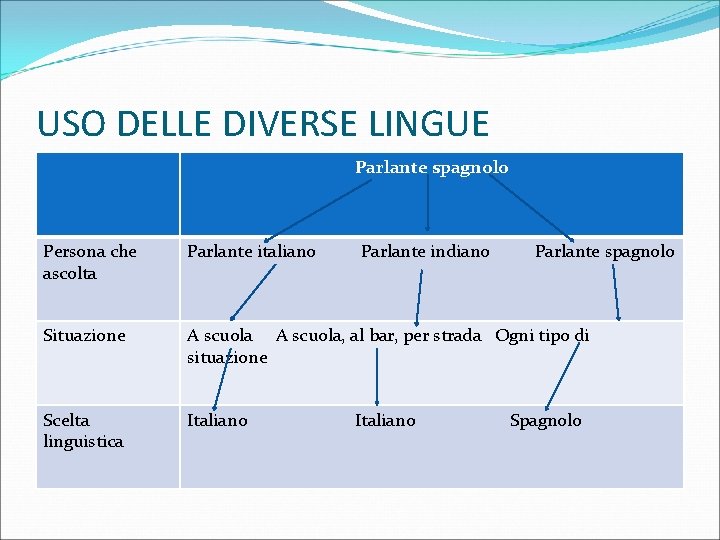 USO DELLE DIVERSE LINGUE

| | Parlante spagnolo |
|---|---|
| Persona che ascolta | Parlante italiano Parlante indiano Parlante spagnolo |
| Situazione | A scuola A scuola, al bar, per strada Ogni tipo di situazione |
| Scelta linguistica | Italiano Italiano Spagnolo |